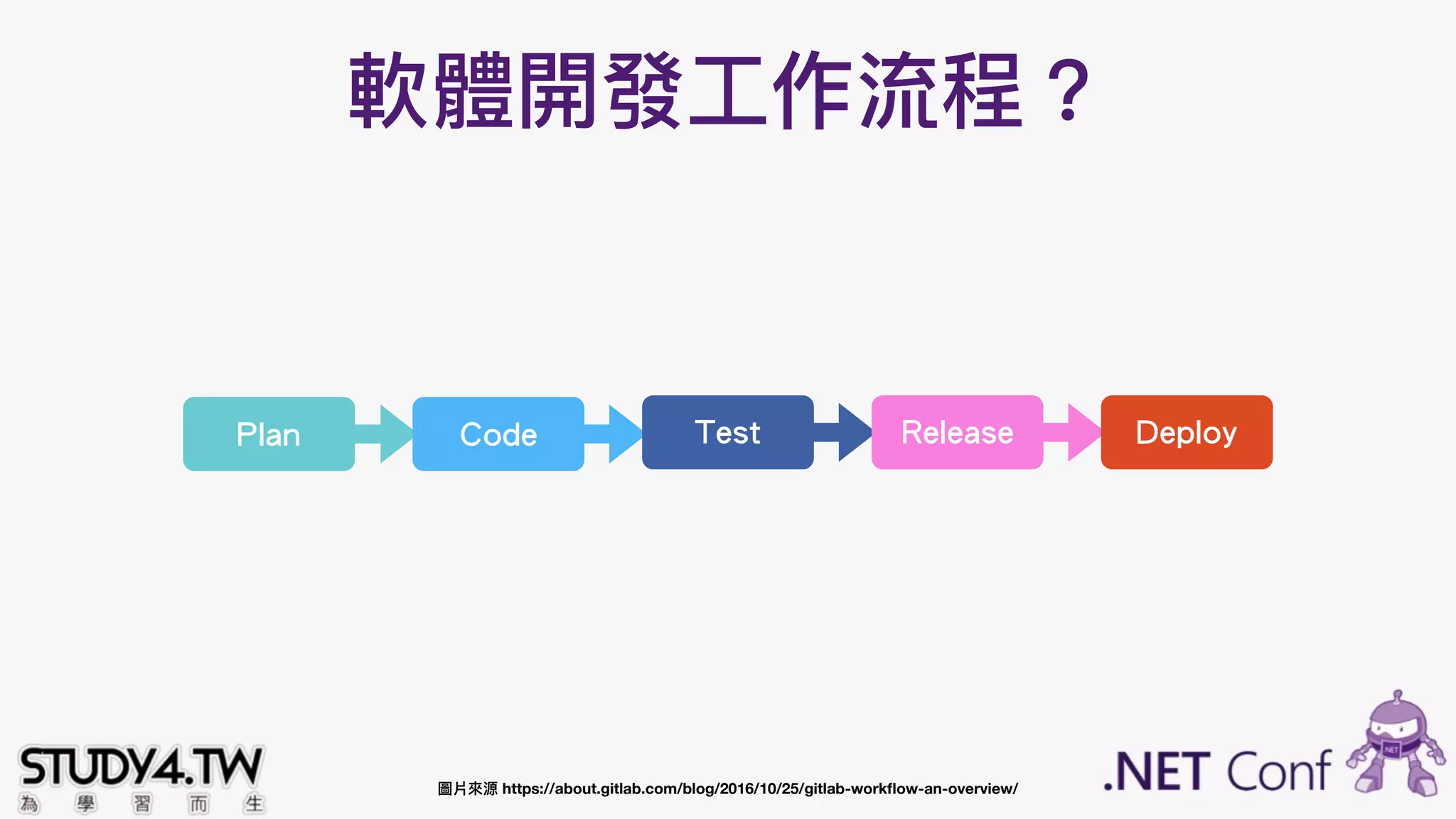 軟體開發工作流程？

Plan
Code
Test
Release
Deploy

STUDY4.TW
為 學 習 而 生

圖片來源 https://about.gitlab.com/blog/2016/10/25/gitlab-workflow-an-overview/

.NET Conf
.NET